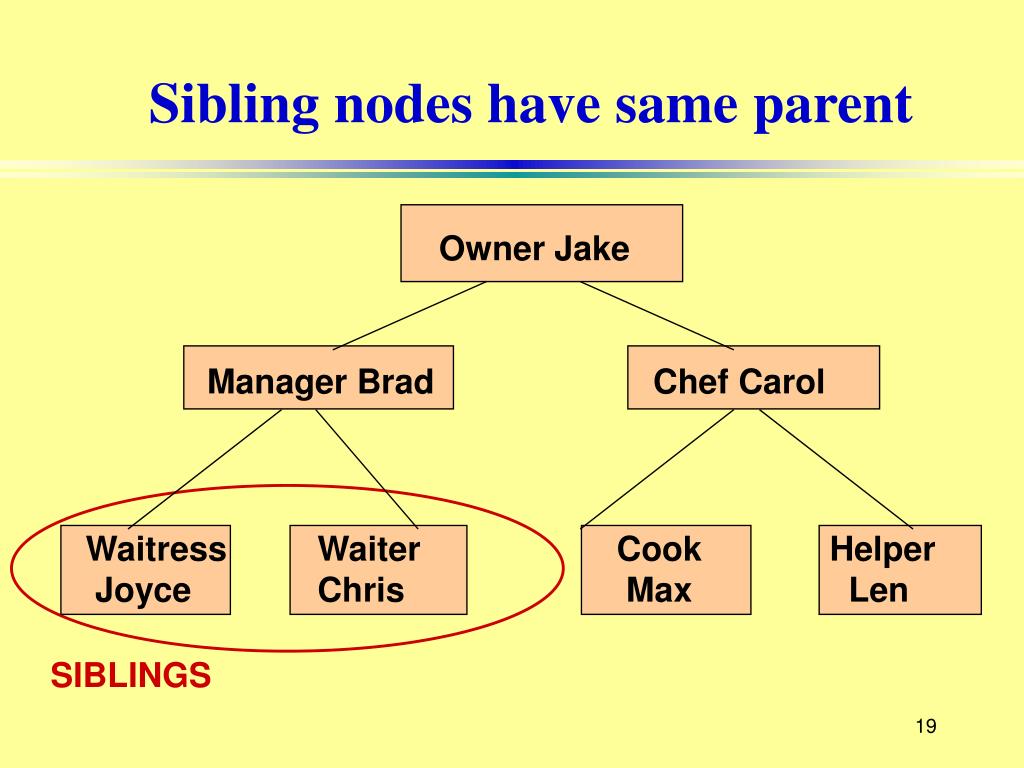 Sibling nodes have same parent

Owner Jake

Manager Brad

Chef Carol

Waitress Joyce

Waiter Chris

Cook Max

Helper Len

SIBLINGS

19